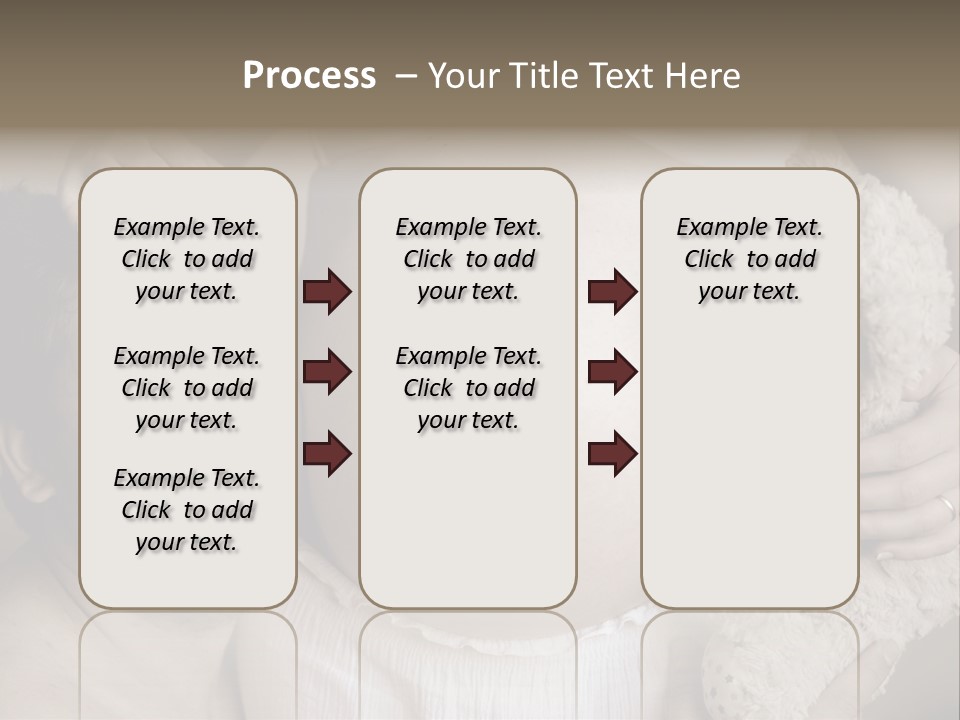 Process – Your Title Text Here

Example Text. Click to add your text.

Example Text. Click to add your text.

Example Text. Click to add your text.

Example Text. Click to add your text.

Example Text. Click to add your text.

Example Text. Click to add your text.